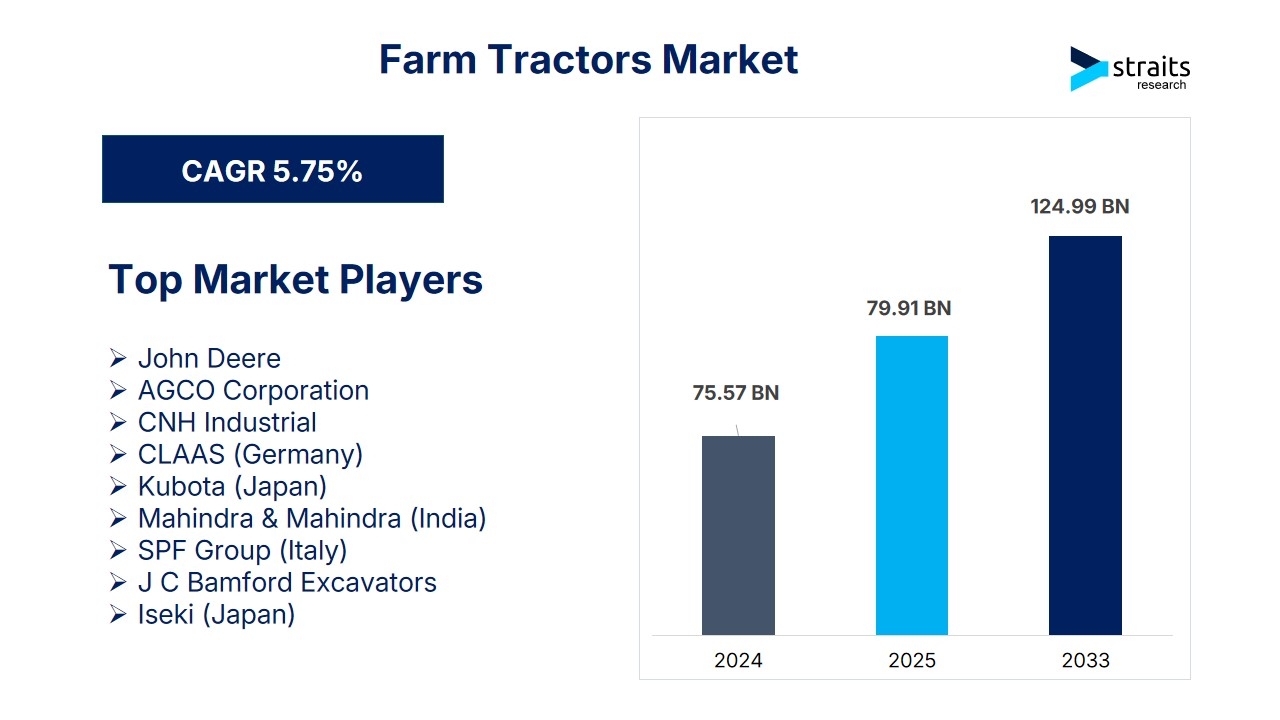 Farm Tractors Market

straits
research

CAGR 5.75%

Top Market Players

➢ John Deere
➢ AGCO Corporation
➢ CNH Industrial
➢ CLAAS (Germany)
➢ Kubota (Japan)
➢ Mahindra & Mahindra (India)
➢ SPF Group (Italy)
➢ J C Bamford Excavators
➢ Iseki (Japan)

75.57 BN
79.91 BN
124.99 BN

2024
2025
2033